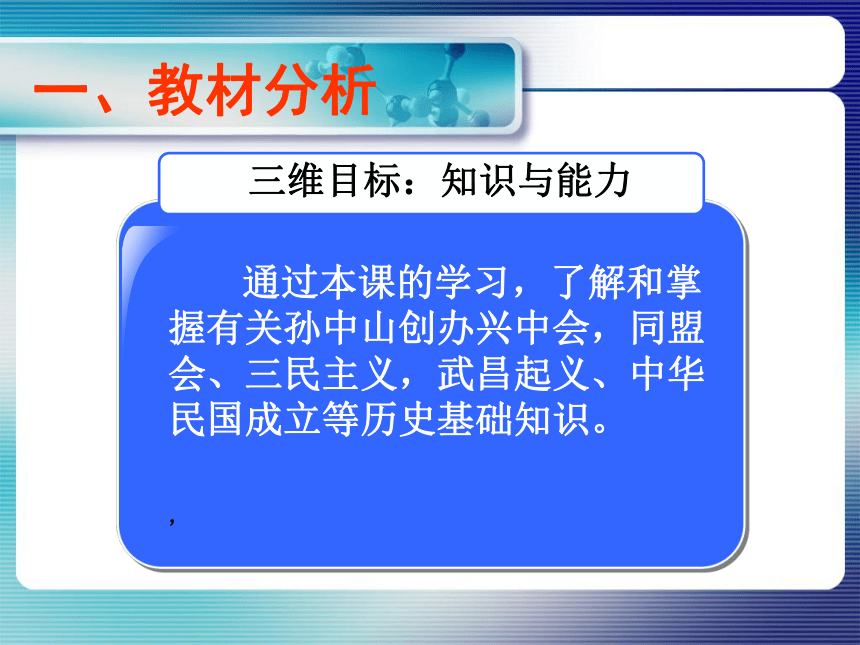 一、教材分析

三维目标：知识与能力

通过本课的学习，了解和掌握有关孙中山创办兴中会，同盟会、三民主义，武昌起义、中华民国成立等历史基础知识。

，